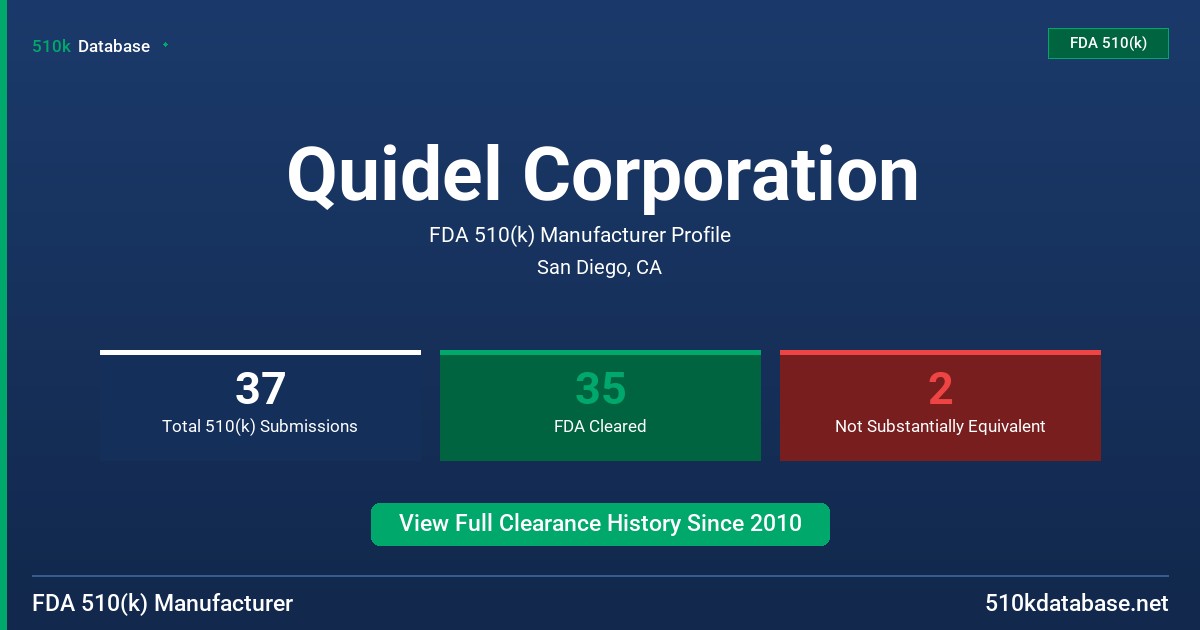 510k Database

FDA 510(k)

Quidel Corporation

FDA 510(k) Manufacturer Profile

San Diego, CA

37
Total 510(k) Submissions

35
FDA Cleared

2
Not Substantially Equivalent

View Full Clearance History Since 2010

FDA 510(k) Manufacturer

510kdatabase.net